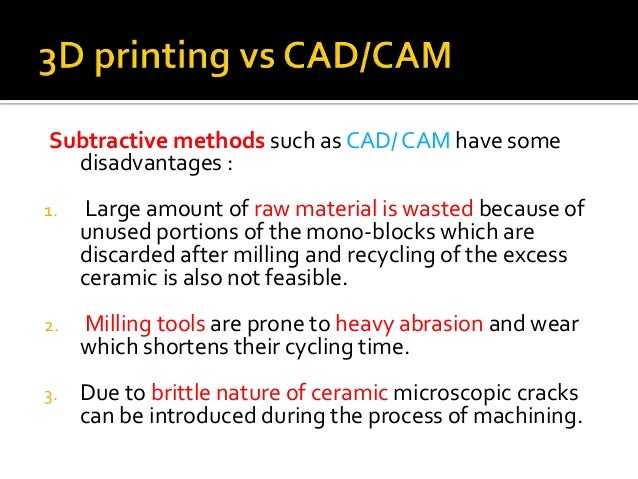 3D printing vs CAD/CAM

Subtractive methods such as CAD/ CAM have some disadvantages :

1. Large amount of raw material is wasted because of unused portions of the mono-blocks which are discarded after milling and recycling of the excess ceramic is also not feasible.

2. Milling tools are prone to heavy abrasion and wear which shortens their cycling time.

3. Due to brittle nature of ceramic microscopic cracks can be introduced during the process of machining.